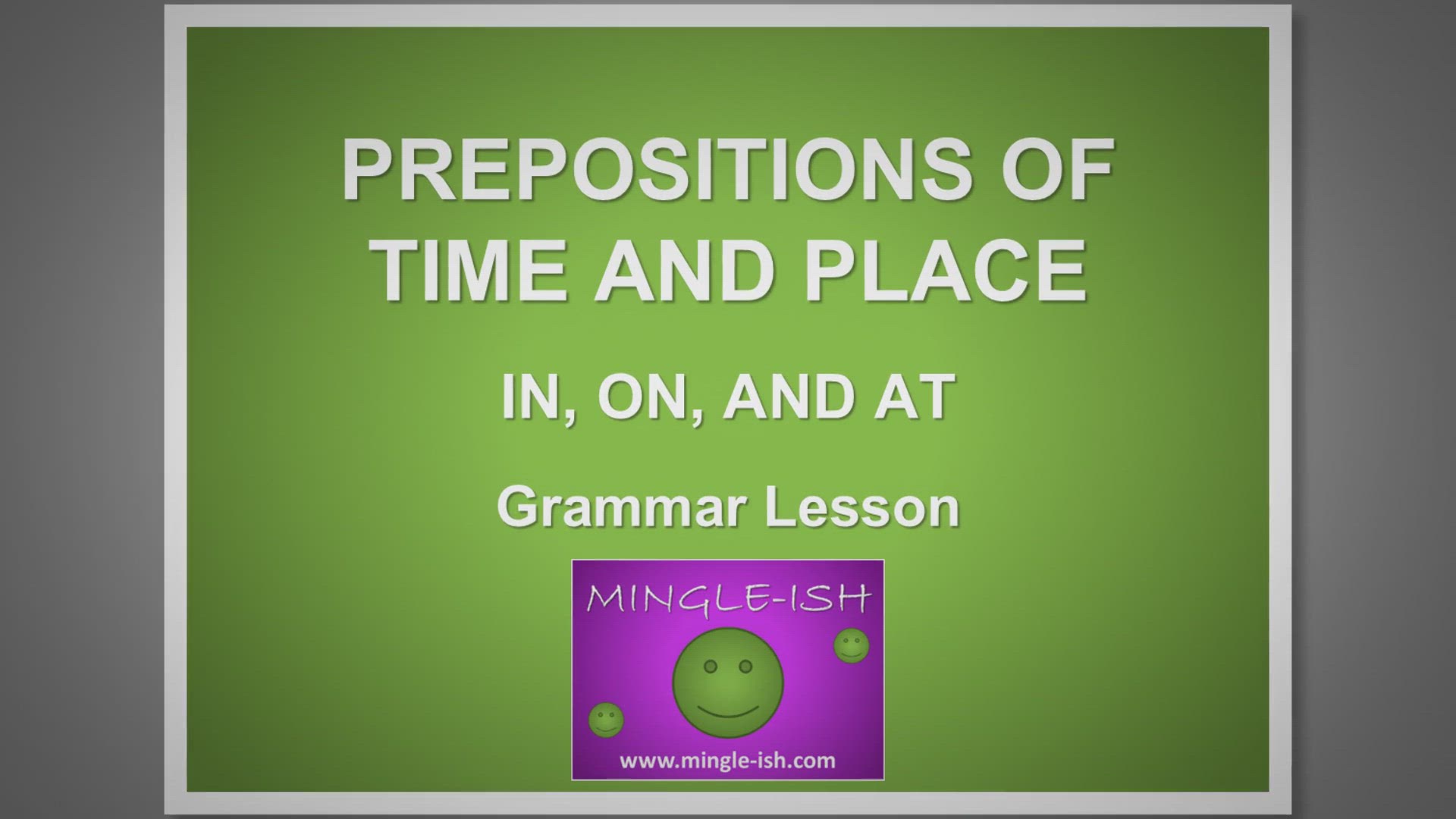 PREPOSITIONS OF TIME AND PLACE

IN, ON, AND AT

Grammar Lesson

MINGLE-ISH

www.mingle-ish.com